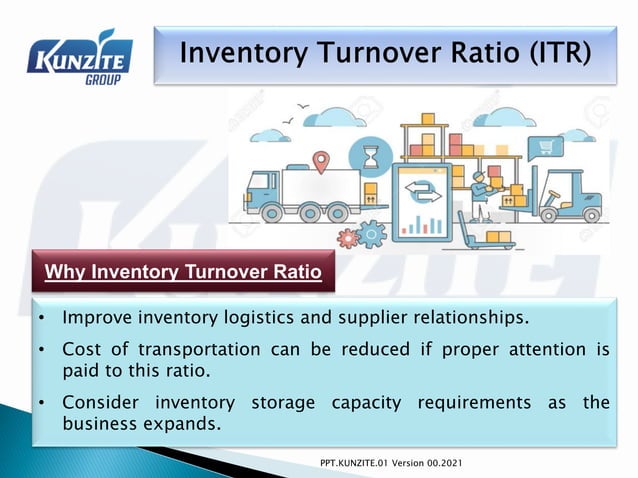 KUNZITE GROUP

Inventory Turnover Ratio (ITR)

Why Inventory Turnover Ratio

• Improve inventory logistics and supplier relationships.

• Cost of transportation can be reduced if proper attention is paid to this ratio.

• Consider inventory storage capacity requirements as the business expands.

PPT.KUNZITE.01 Version 00.2021